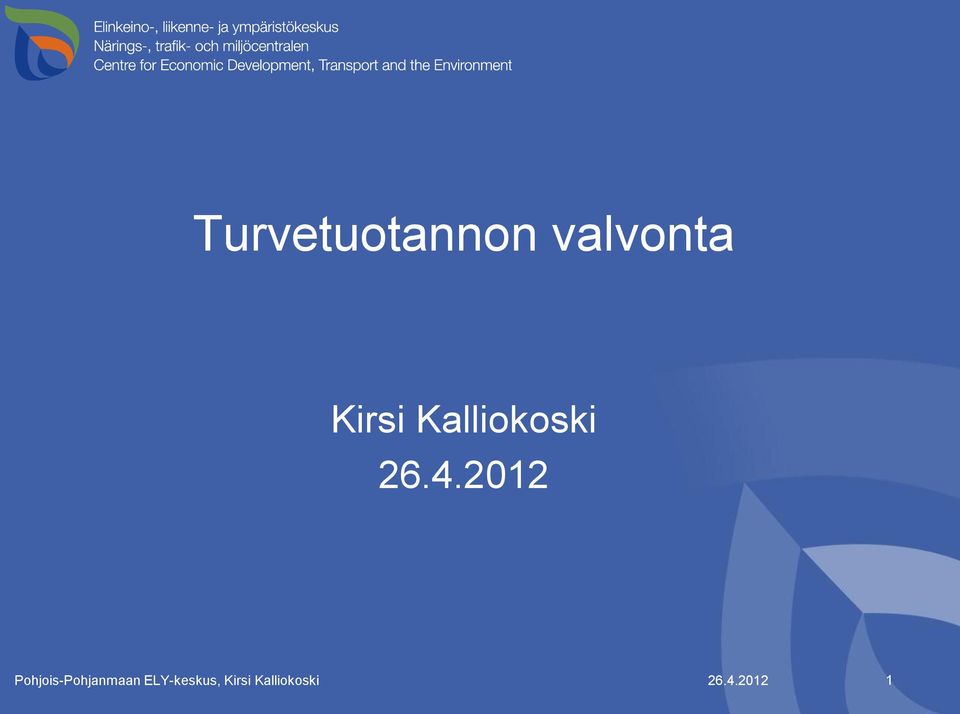 Elinkeino-, liikenne- ja ympäristökeskus
Närings-, trafik- och miljöcentralen
Centre for Economic Development, Transport and the Environment

Turvetuotannon valvonta

Kirsi Kalliokoski
26.4.2012

Pohjois-Pohjanmaan ELY-keskus, Kirsi Kalliokoski 26.4.2012 1